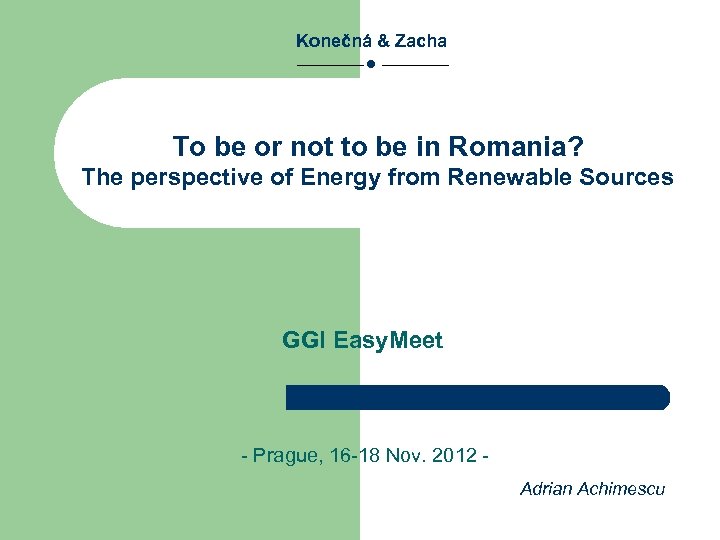 Konečná & Zacha

To be or not to be in Romania?
The perspective of Energy from Renewable Sources

GGI EasyMeet

- Prague, 16-18 Nov. 2012 -

Adrian Achimescu